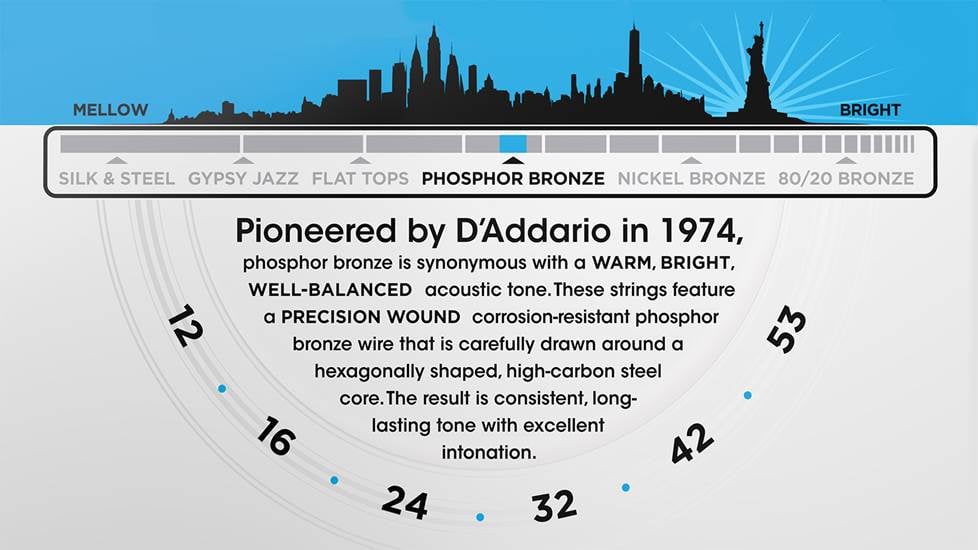 MELLOW

BRIGHT

SILK & STEEL GYPSY JAZZ FLAT TOPS PHOSPHOR BRONZE NICKEL BRONZE 80/20 BRONZE

Pioneered by D'Addario in 1974,
phosphor bronze is synonymous with a WARM, BRIGHT, WELL-BALANCED acoustic tone. These strings feature a PRECISION WOUND corrosion-resistant phosphor bronze wire that is carefully drawn around a hexagonally shaped, high-carbon steel core. The result is consistent, long-lasting tone with excellent intonation.

12
16
24
32
42
53